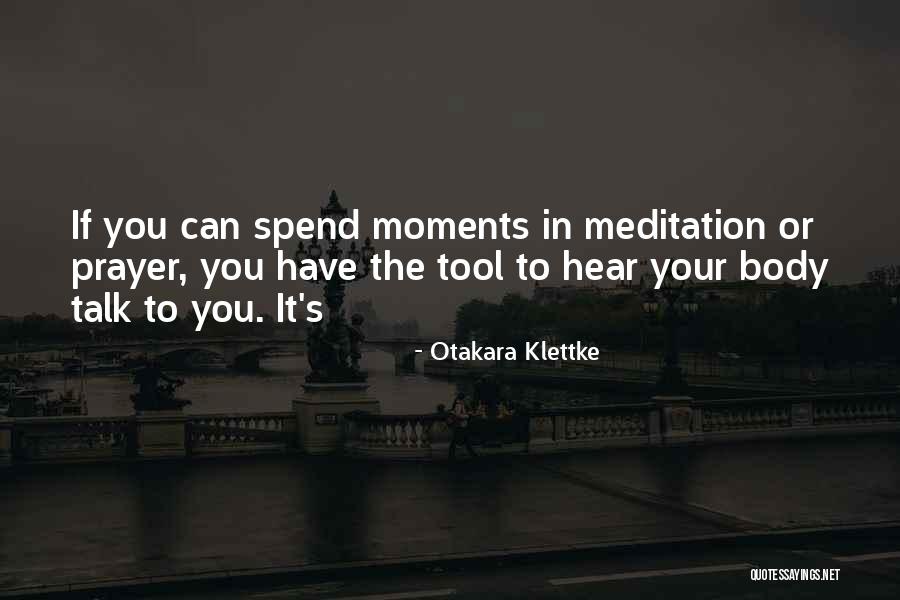 If you can spend moments in meditation or prayer, you have the tool to hear your body talk to you. It's

- Otakara Klettke

QUOTESSAYINGS.NET